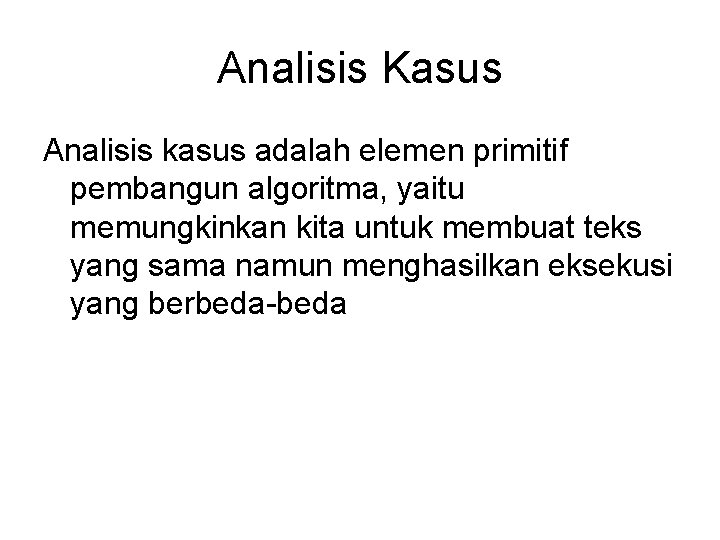 Analisis Kasus

Analisis kasus adalah elemen primitif pembangun algoritma, yaitu memungkinkan kita untuk membuat teks yang sama namun menghasilkan eksekusi yang berbeda-beda